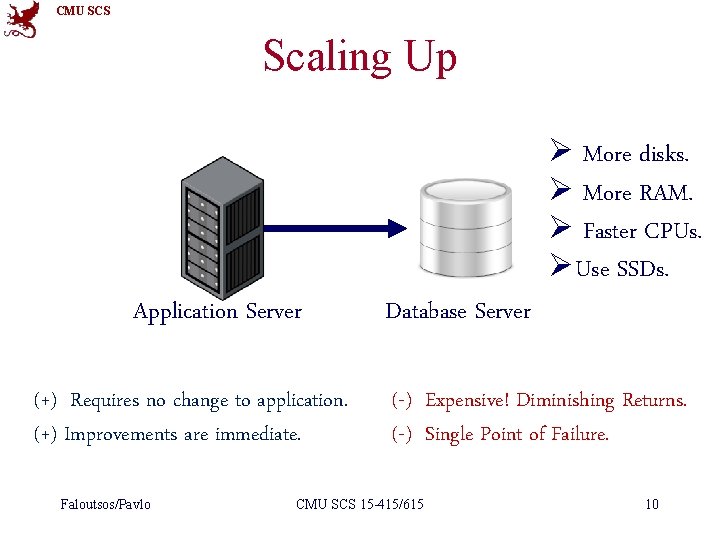 CMU SCS

Scaling Up

➢ More disks.
➢ More RAM.
➢ Faster CPUs.
➢ Use SSDs.

Application Server

Database Server

(+) Requires no change to application.
(+) Improvements are immediate.

(-) Expensive! Diminishing Returns.
(-) Single Point of Failure.

Faloutsos/Pavlo

CMU SCS 15-415/615

10